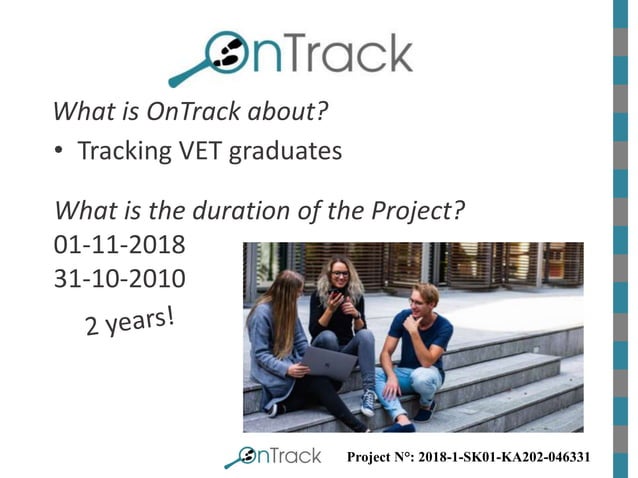 OnTrack

What is OnTrack about?

• Tracking VET graduates

What is the duration of the Project?

01-11-2018

31-10-2010

2 years!

OnTrack

Project N°: 2018-1-SK01-KA202-046331